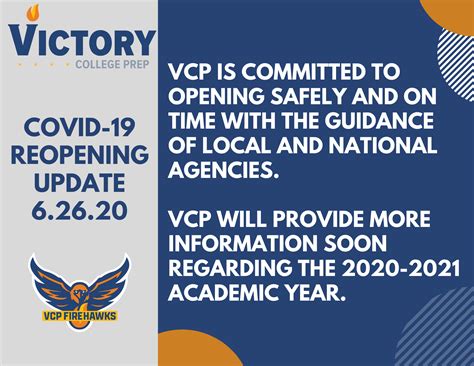 VICTORY
COLLEGE PREP

COVID-19 REOPENING UPDATE 6.26.20

VCP FIREHAWKS

VCP IS COMMITTED TO OPENING SAFELY AND ON TIME WITH THE GUIDANCE OF LOCAL AND NATIONAL AGENCIES.

VCP WILL PROVIDE MORE INFORMATION SOON REGARDING THE 2020-2021 ACADEMIC YEAR.